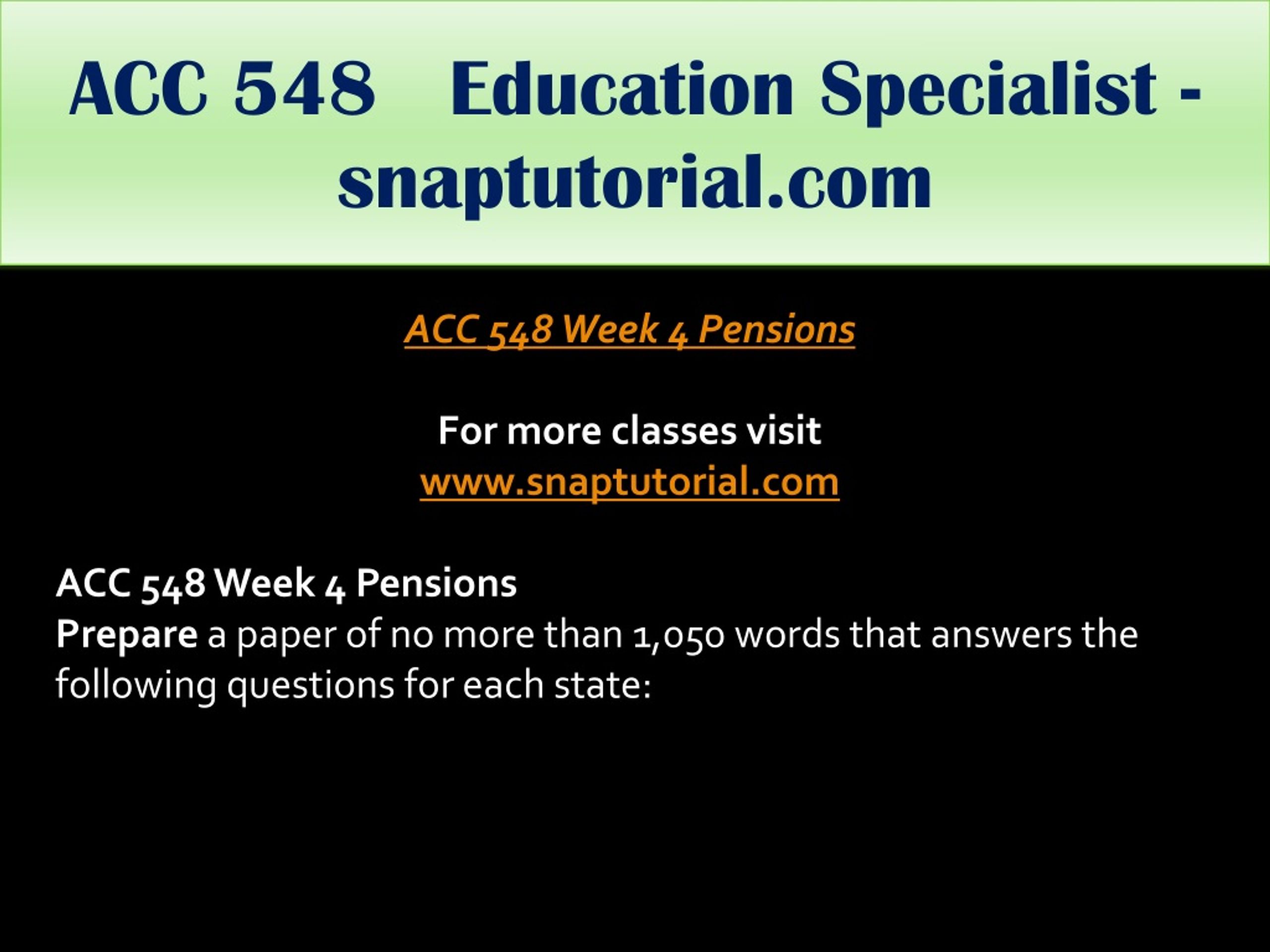 ACC 548 Education Specialist - snaptutorial.com

ACC 548 Week 4 Pensions

For more classes visit
www.snaptutorial.com

ACC 548 Week 4 Pensions
Prepare a paper of no more than 1,050 words that answers the following questions for each state: